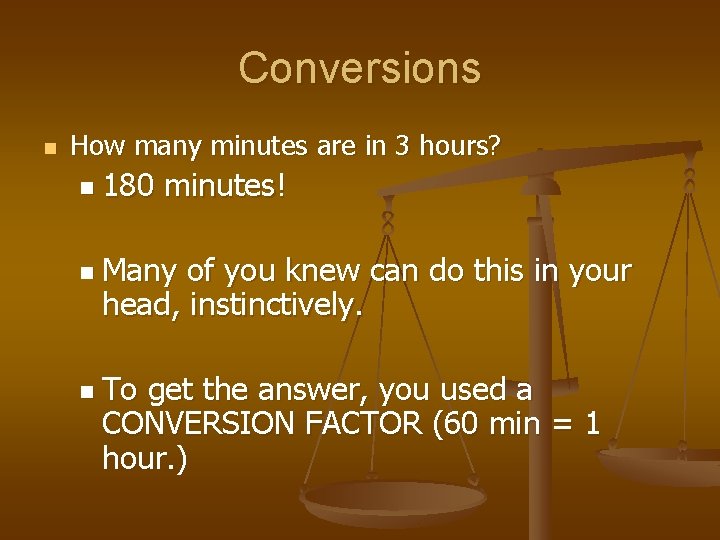 Conversions

How many minutes are in 3 hours?

180 minutes!

Many of you knew can do this in your head, instinctively.

To get the answer, you used a CONVERSION FACTOR (60 min = 1 hour.)